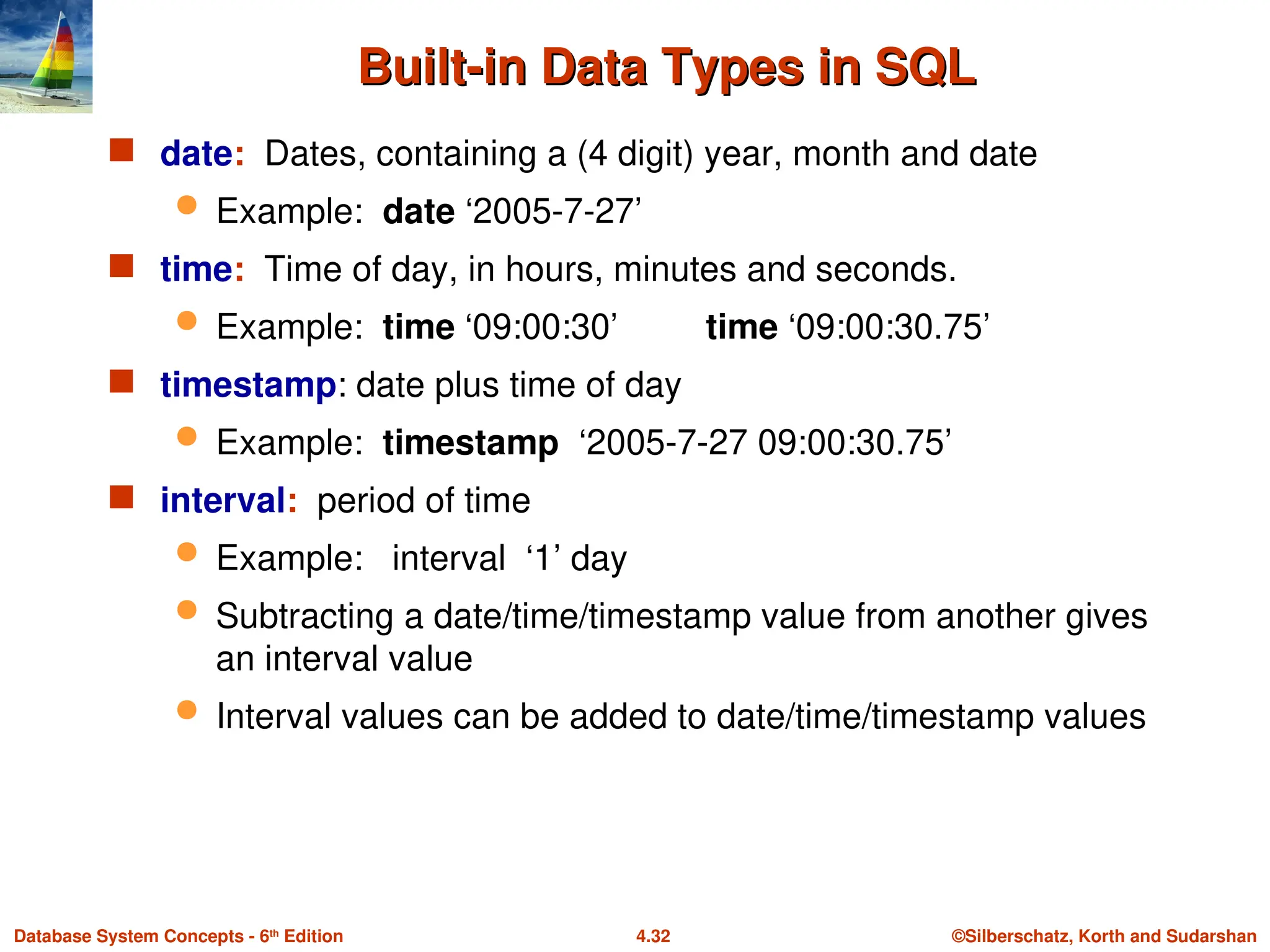 Built-in Data Types in SQL

date: Dates, containing a (4 digit) year, month and date

Example: date ‘2005-7-27’

time: Time of day, in hours, minutes and seconds.

Example: time ‘09:00:30’ time ‘09:00:30.75’

timestamp: date plus time of day

Example: timestamp ‘2005-7-27 09:00:30.75’

interval: period of time

Example: interval ‘1’ day

Subtracting a date/time/timestamp value from another gives an interval value

Interval values can be added to date/time/timestamp values

Database System Concepts - 6th Edition 4.32 ©Silberschatz, Korth and Sudarshan